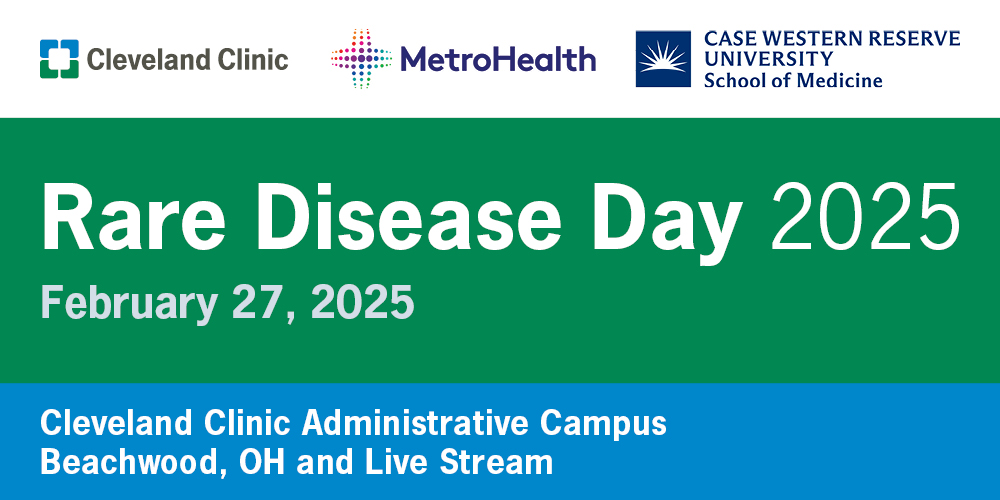 Cleveland Clinic

MetroHealth

CASE WESTERN RESERVE UNIVERSITY
School of Medicine

Rare Disease Day 2025

February 27, 2025

Cleveland Clinic Administrative Campus
Beachwood, OH and Live Stream